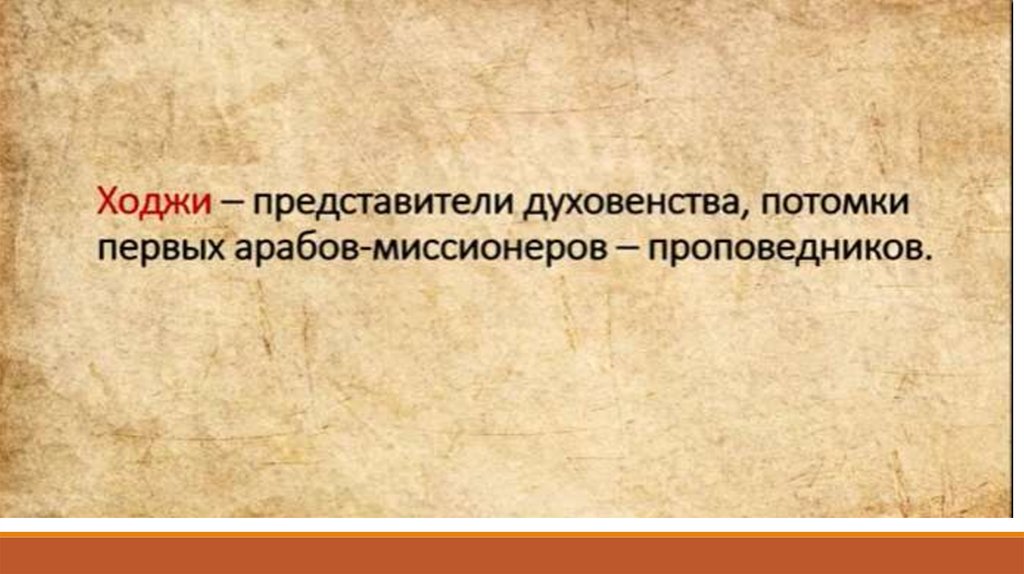 Ходжи – представители духовенства, потомки первых арабов-миссионеров – проповедников.